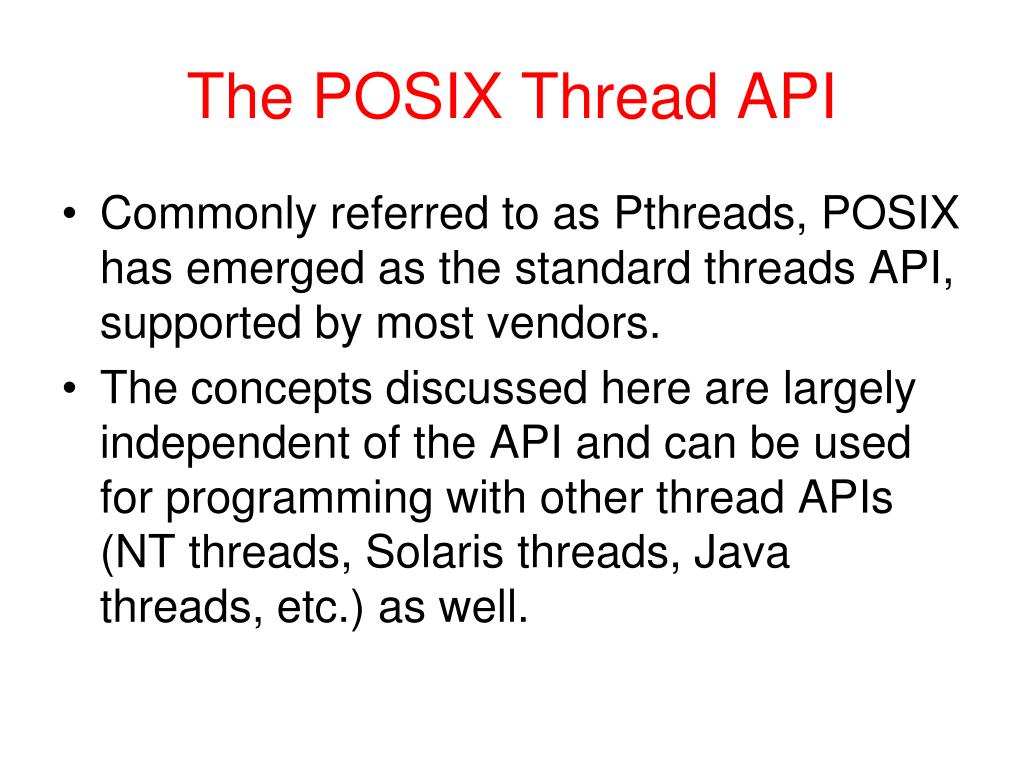 The POSIX Thread API

• Commonly referred to as Pthreads, POSIX has emerged as the standard threads API, supported by most vendors.
• The concepts discussed here are largely independent of the API and can be used for programming with other thread APIs (NT threads, Solaris threads, Java threads, etc.) as well.